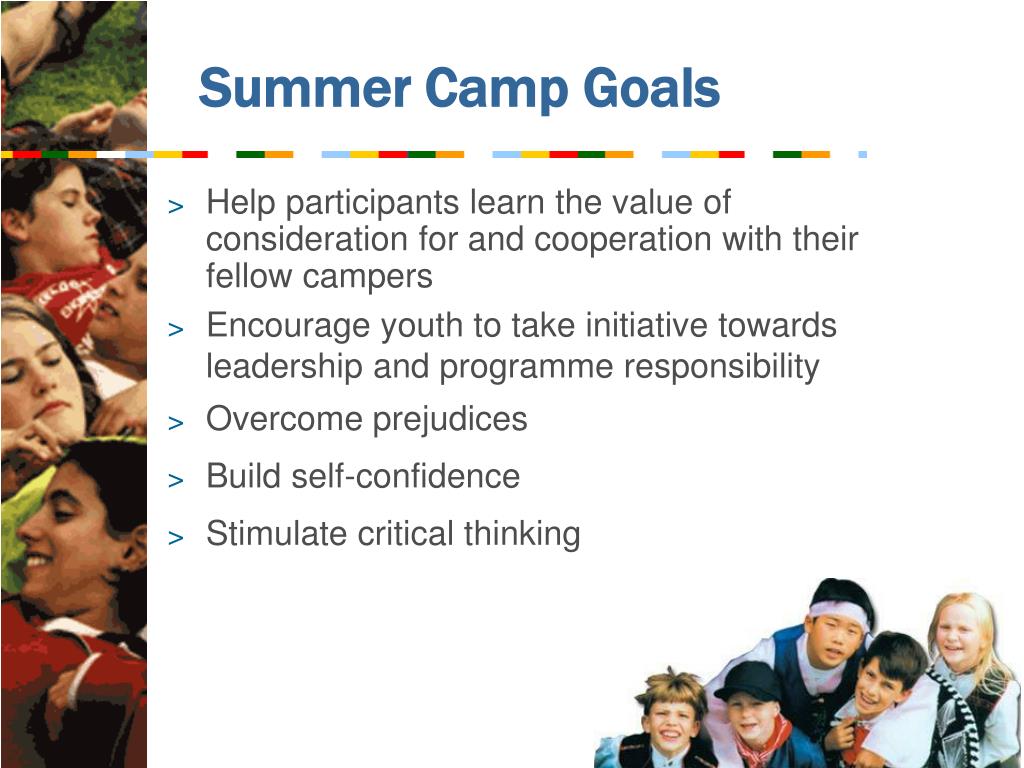 Summer Camp Goals

> Help participants learn the value of consideration for and cooperation with their fellow campers

> Encourage youth to take initiative towards leadership and programme responsibility

> Overcome prejudices

> Build self-confidence

> Stimulate critical thinking